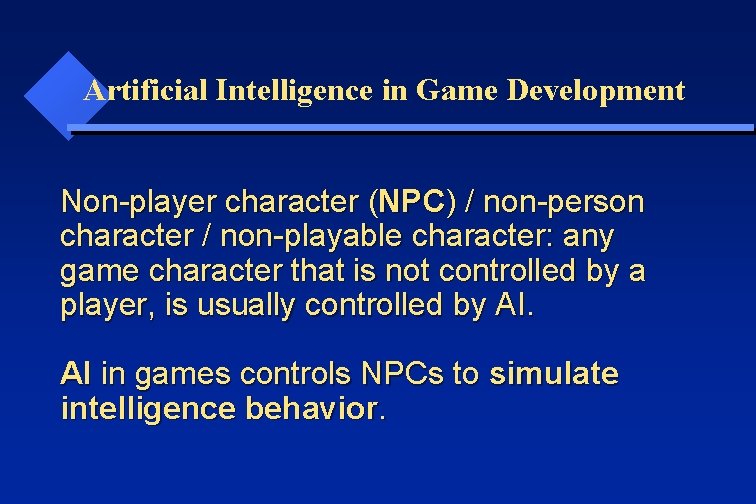 Artificial Intelligence in Game Development

Non-player character (NPC) / non-person character / non-playable character: any game character that is not controlled by a player, is usually controlled by AI.

AI in games controls NPCs to simulate intelligence behavior.